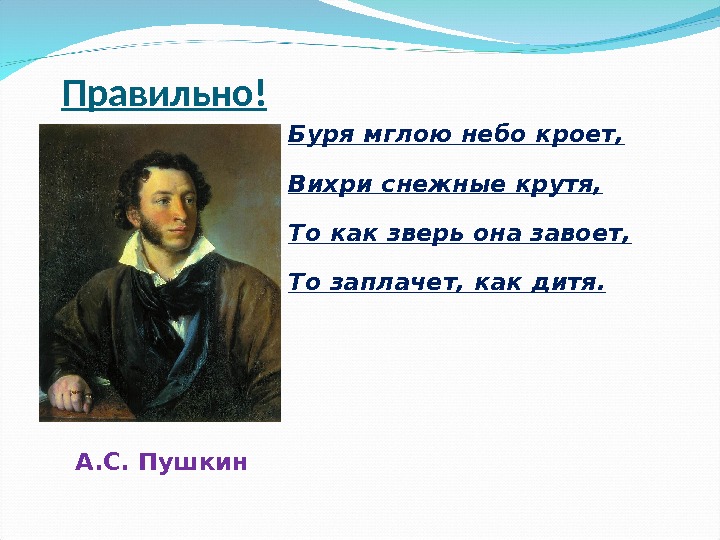 Правильно!

Буря мглою небо кроет,

Вихри снежные крутя,

То как зверь она завоет,

То заплачет, как дитя.

А.С. Пушкин